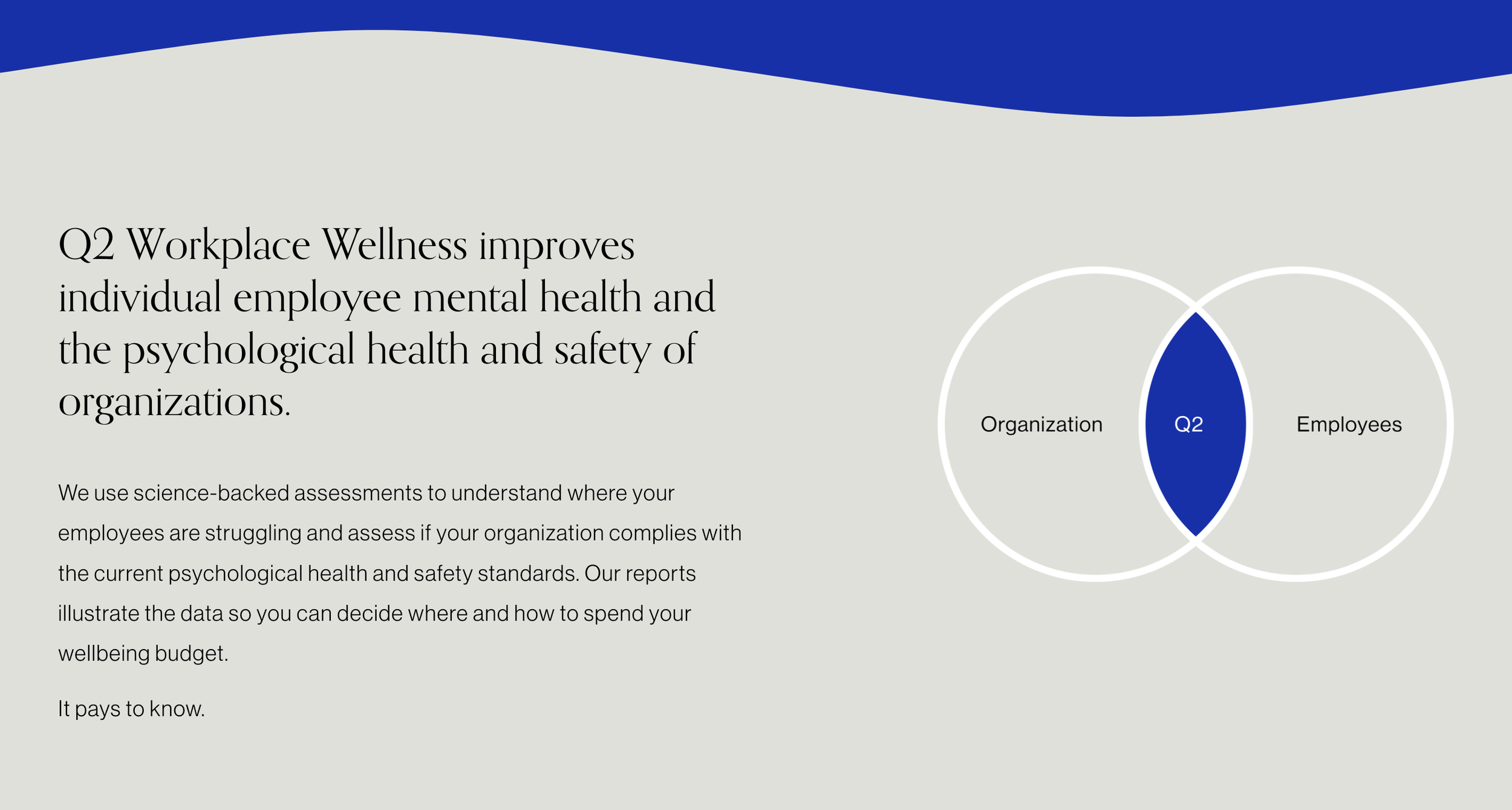 Q2 Workplace Wellness improves individual employee mental health and the psychological health and safety of organizations.

We use science-backed assessments to understand where your employees are struggling and assess if your organization complies with the current psychological health and safety standards. Our reports illustrate the data so you can decide where and how to spend your wellbeing budget.

It pays to know.

Organization

Q2

Employees